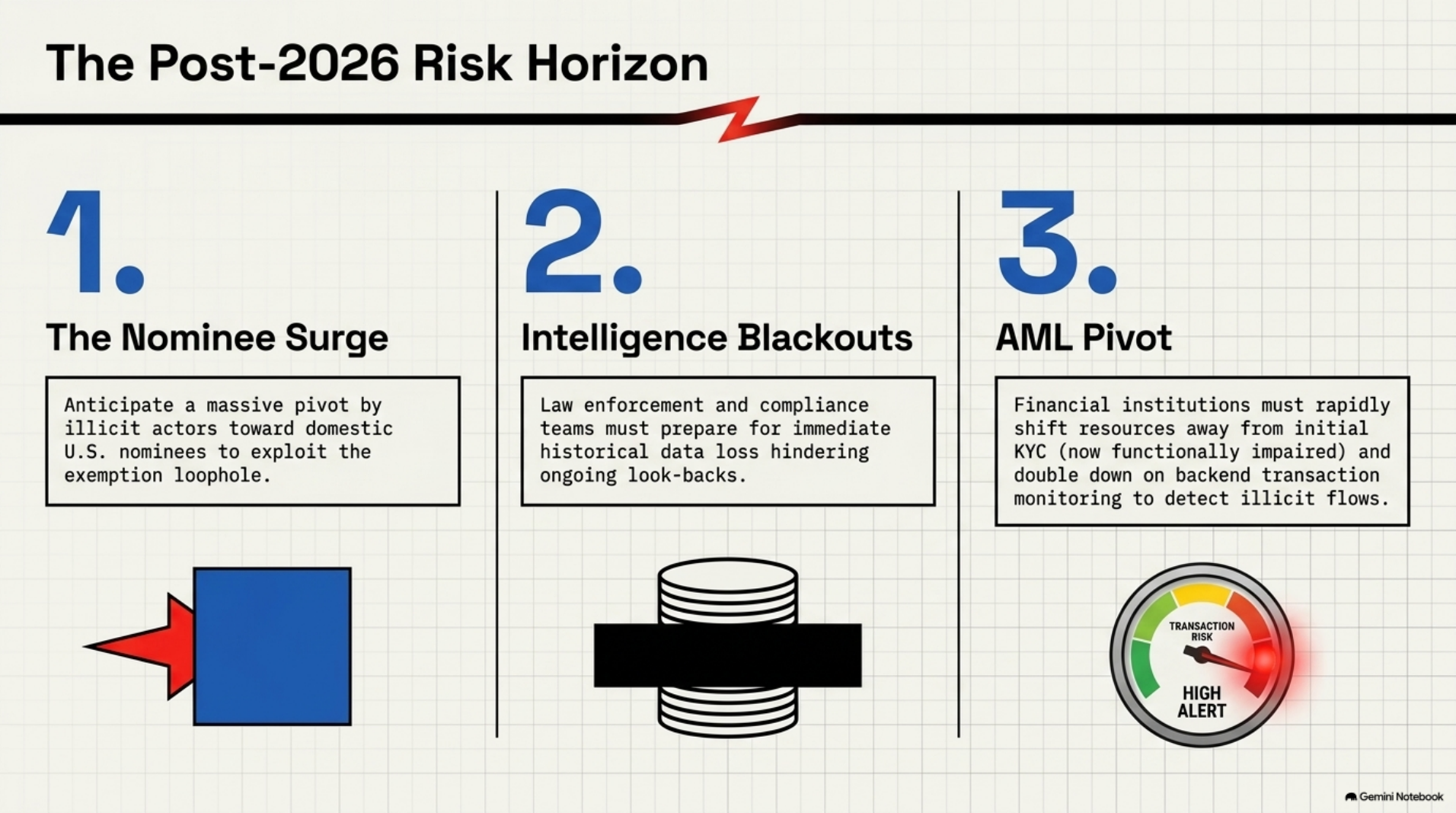 The Post-2026 Risk Horizon

1.

The Nominee Surge

Anticipate a massive pivot by illicit actors toward domestic U.S. nominees to exploit the exemption loophole.

2.

Intelligence Blackouts

Law enforcement and compliance teams must prepare for immediate historical data loss hindering ongoing look-backs.

3.

AML Pivot

Financial institutions must rapidly shift resources away from initial KYC (now functionally impaired) and double down on backend transaction monitoring to detect illicit flows.

TRANSACTION RISK

HIGH ALERT

Gemini Notebook